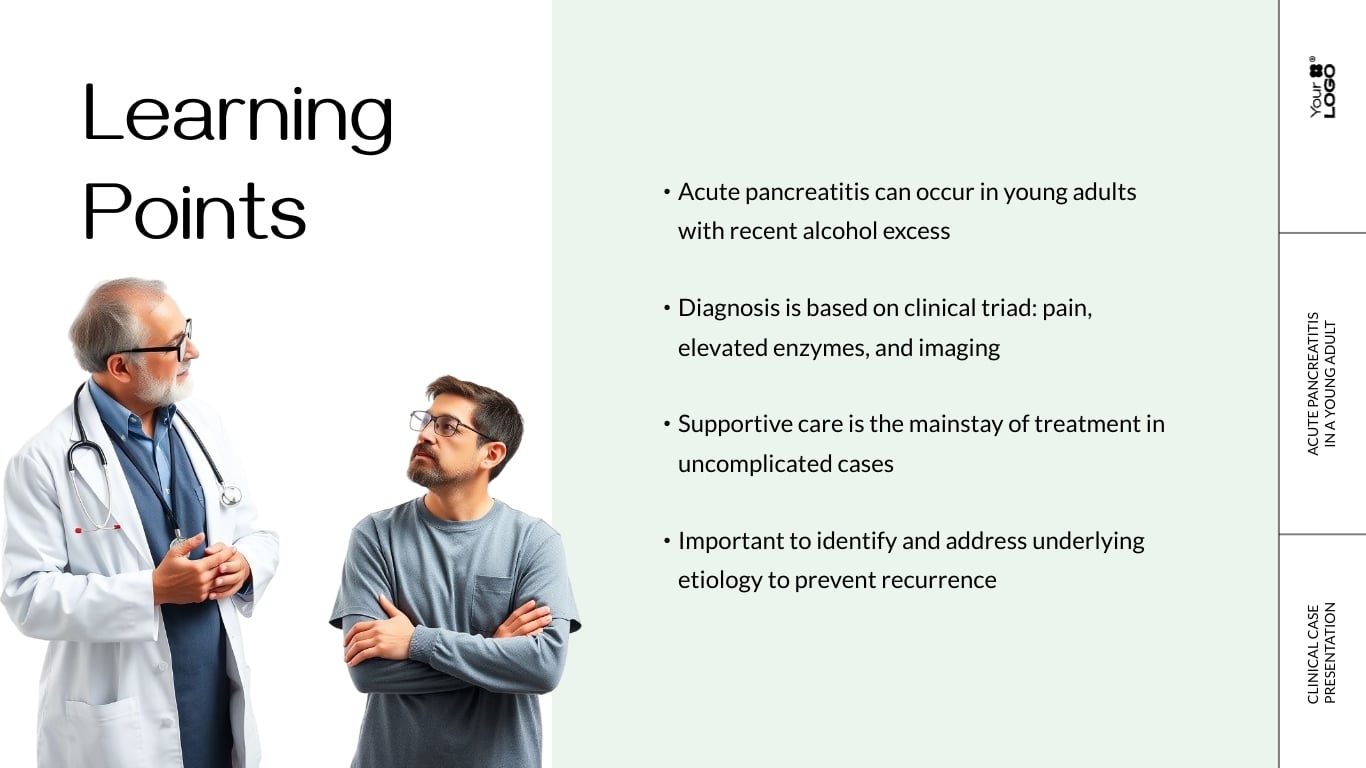 Learning Points

• Acute pancreatitis can occur in young adults with recent alcohol excess

• Diagnosis is based on clinical triad: pain, elevated enzymes, and imaging

• Supportive care is the mainstay of treatment in uncomplicated cases

• Important to identify and address underlying etiology to prevent recurrence

Your LOGO®

ACUTE PANCREATITIS IN A YOUNG ADULT

CLINICAL CASE PRESENTATION